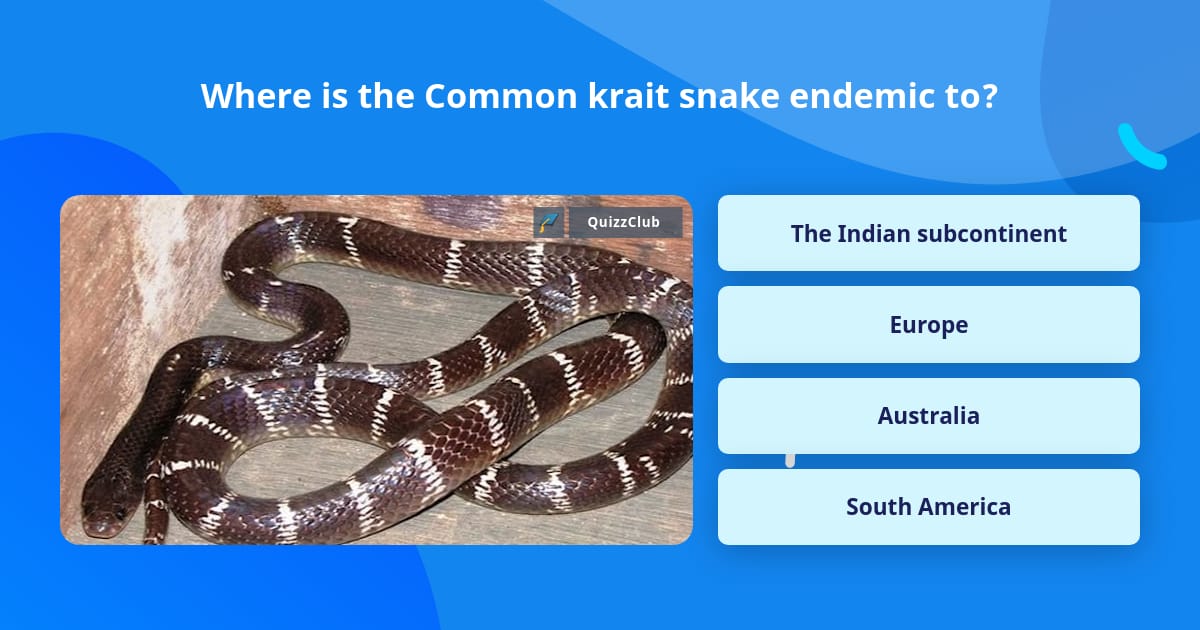 Where is the Common krait snake endemic to?

QuizzClub

The Indian subcontinent

Europe

Australia

South America